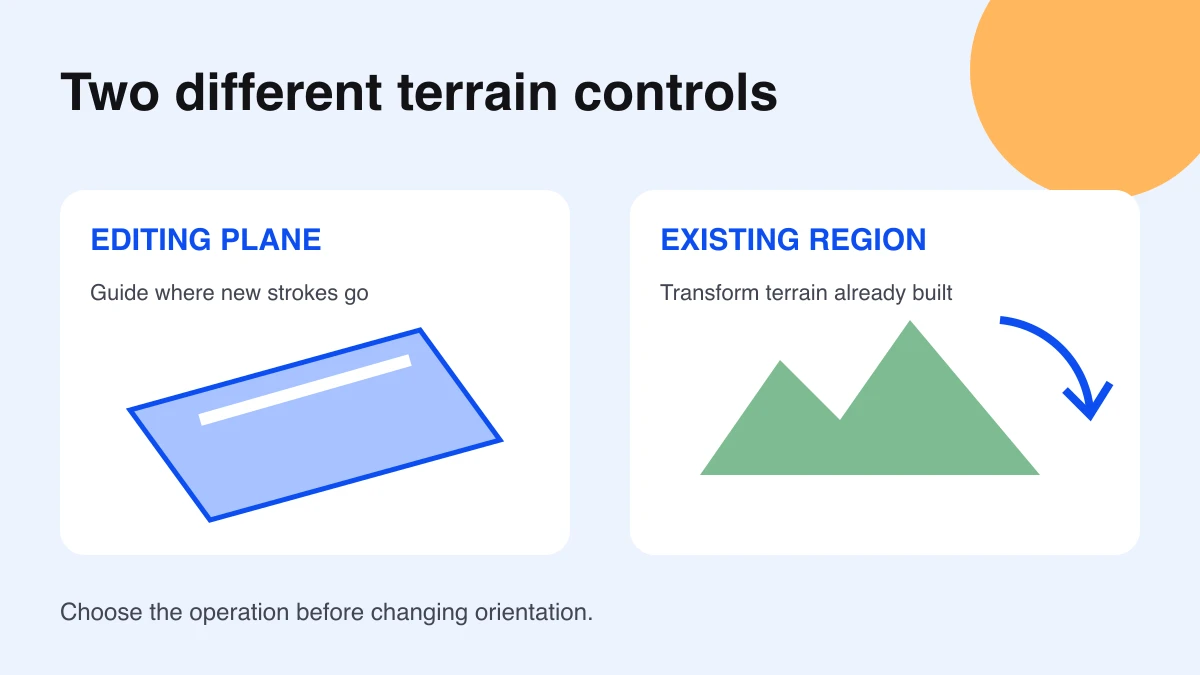 Two different terrain controls

EDITING PLANE

Guide where new strokes go

EXISTING REGION

Transform terrain already built

Choose the operation before changing orientation.